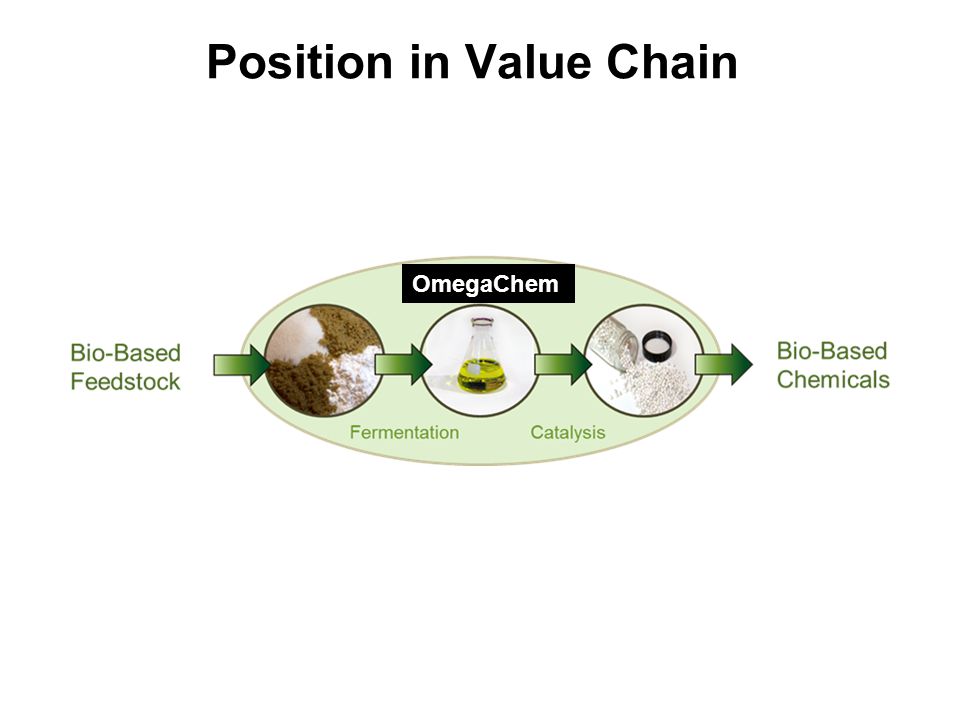 Position in Value Chain

OmegaChem

Bio-Based Feedstock

Fermentation

Catalysis

Bio-Based Chemicals